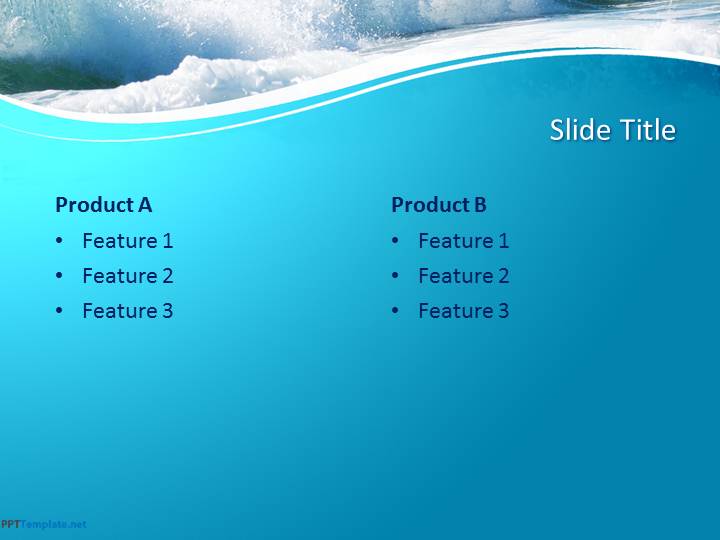 Slide Title

Product A
• Feature 1
• Feature 2
• Feature 3

Product B
• Feature 1
• Feature 2
• Feature 3

PPTTemplate.net